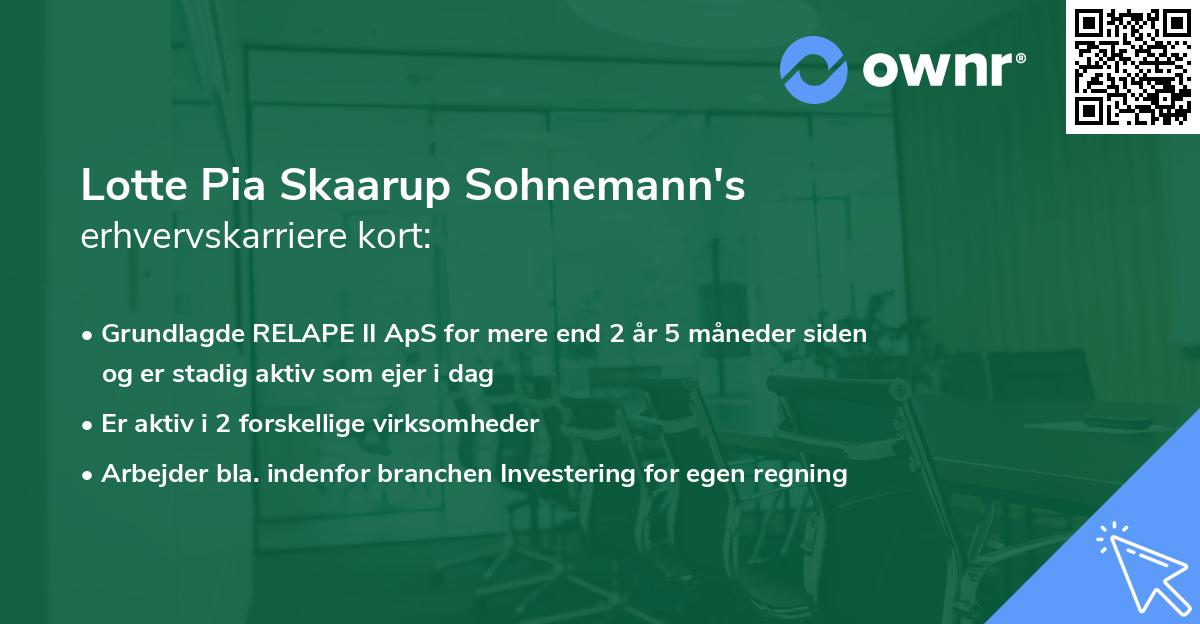 ownr®

Lotte Pia Skaarup Sohnemann's
erhvervskarriere kort:

• Grundlagde RELAPE II ApS for mere end 2 år 5 måneder siden og er stadig aktiv som ejer i dag
• Er aktiv i 2 forskellige virksomheder
• Arbejder bla. indenfor branchen Investering for egen regning